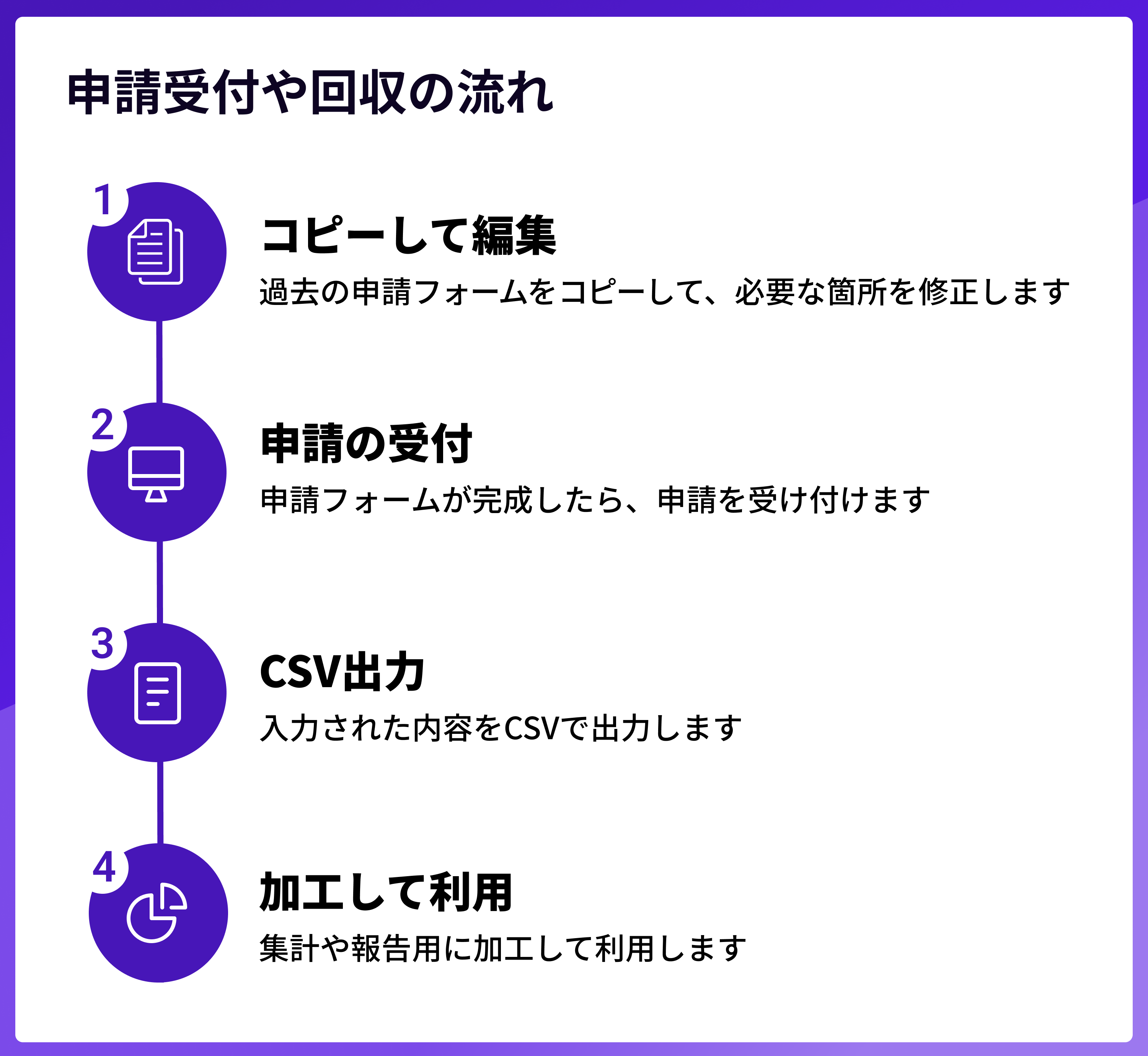 申請受付や回収の流れ

1

コピーして編集

過去の申請フォームをコピーして、必要な箇所を修正します

2

申請の受付

申請フォームが完成したら、申請を受け付けます

3

CSV出力

入力された内容をCSVで出力します

4

加工して利用

集計や報告用に加工して利用します